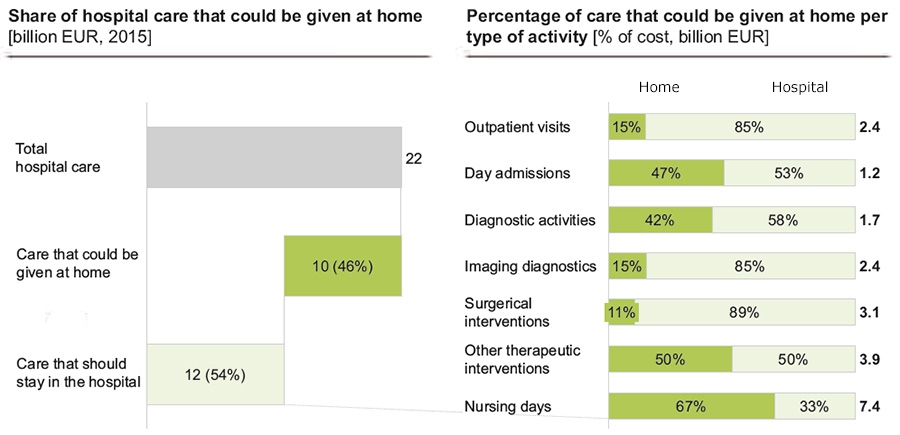 Share of hospital care that could be given at home [billion EUR, 2015]

Total hospital care

22

Care that could be given at home

10 (46%)

Care that should stay in the hospital

12 (54%)

Percentage of care that could be given at home per type of activity [% of cost, billion EUR]

| | Home | Hospital | |
|---|---|---|---|
| Outpatient visits | 15% | 85% | 2.4 |
| Day admissions | 47% | 53% | 1.2 |
| Diagnostic activities | 42% | 58% | 1.7 |
| Imaging diagnostics | 15% | 85% | 2.4 |
| Surgerical interventions | 11% | 89% | 3.1 |
| Other therapeutic interventions | 50% | 50% | 3.9 |
| Nursing days | 67% | 33% | 7.4 |